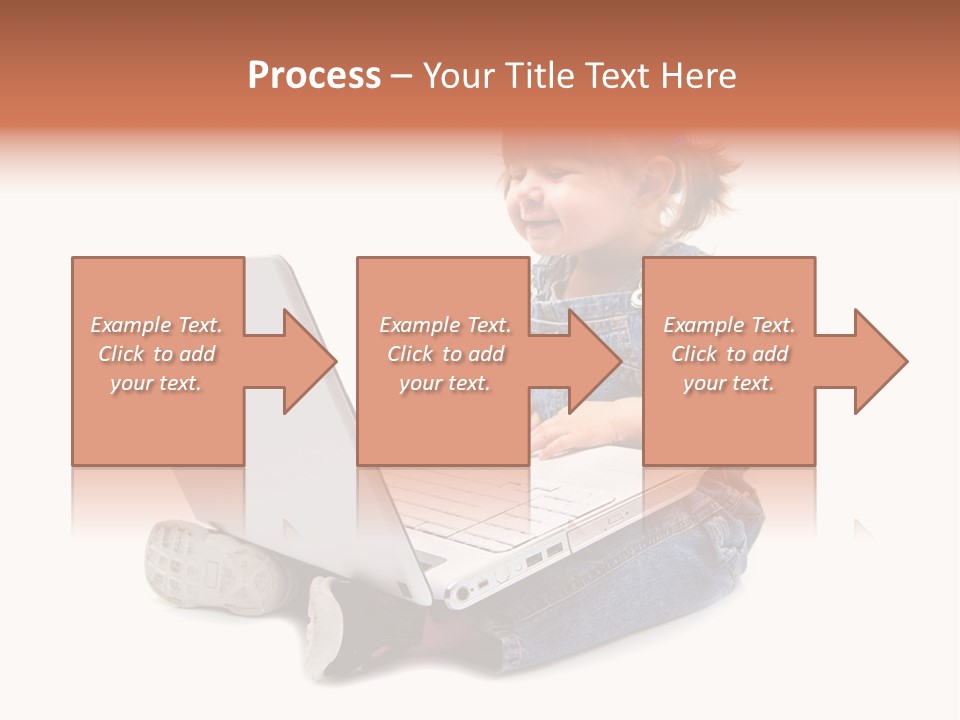 Process – Your Title Text Here

Example Text. Click to add your text.

Example Text. Click to add your text.

Example Text. Click to add your text.